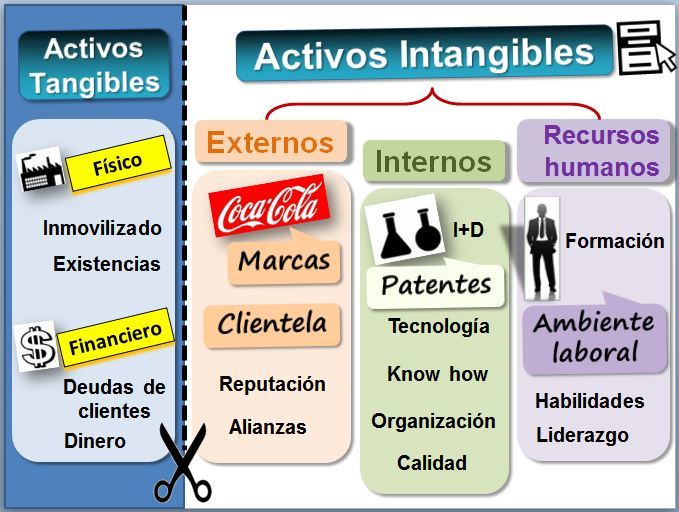 Activos Tangibles

Físico

Inmovilizado

Existencias

Financiero

Deudas de clientes

Dinero

Activos Intangibles

Externos

Coca-Cola

Marcas

Clientela

Reputación

Alianzas

Internos

I+D

Patentes

Tecnología

Know how

Organización

Calidad

Recursos humanos

Formación

Ambiente laboral

Habilidades

Liderazgo